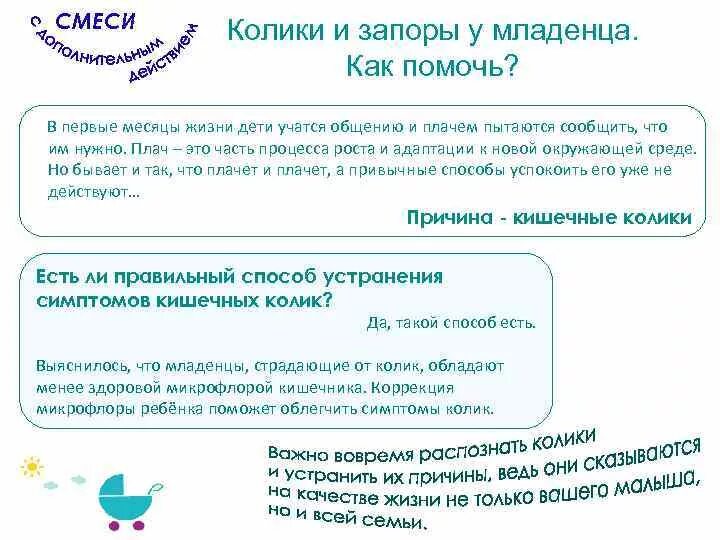 СМЕСИ
с дополнительным действием

Колики и запоры у младенца. Как помочь?

В первые месяцы жизни дети учатся общению и плачем пытаются сообщить, что им нужно. Плач – это часть процесса роста и адаптации к новой окружающей среде. Но бывает и так, что плачет и плачет, а привычные способы успокоить его уже не действуют…

Причина - кишечные колики

Есть ли правильный способ устранения симптомов кишечных колик?

Да, такой способ есть.

Выяснилось, что младенцы, страдающие от колик, обладают менее здоровой микрофлорой кишечника. Коррекция микрофлоры ребёнка поможет облегчить симптомы колик.

Важно вовремя распознать колики и устранить их причины, ведь они сказываются на качестве жизни не только вашего малыша, но и всей семьи.